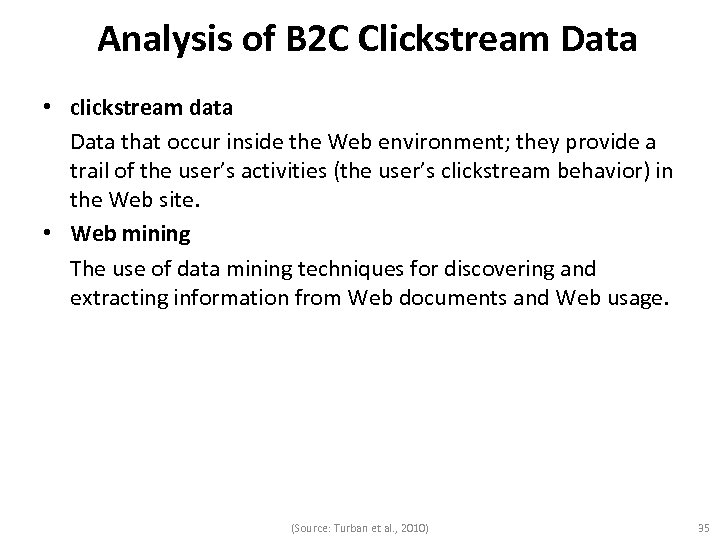 Analysis of B2C Clickstream Data

• clickstream data

Data that occur inside the Web environment; they provide a trail of the user's activities (the user's clickstream behavior) in the Web site.

• Web mining

The use of data mining techniques for discovering and extracting information from Web documents and Web usage.

(Source: Turban et al., 2010)

35